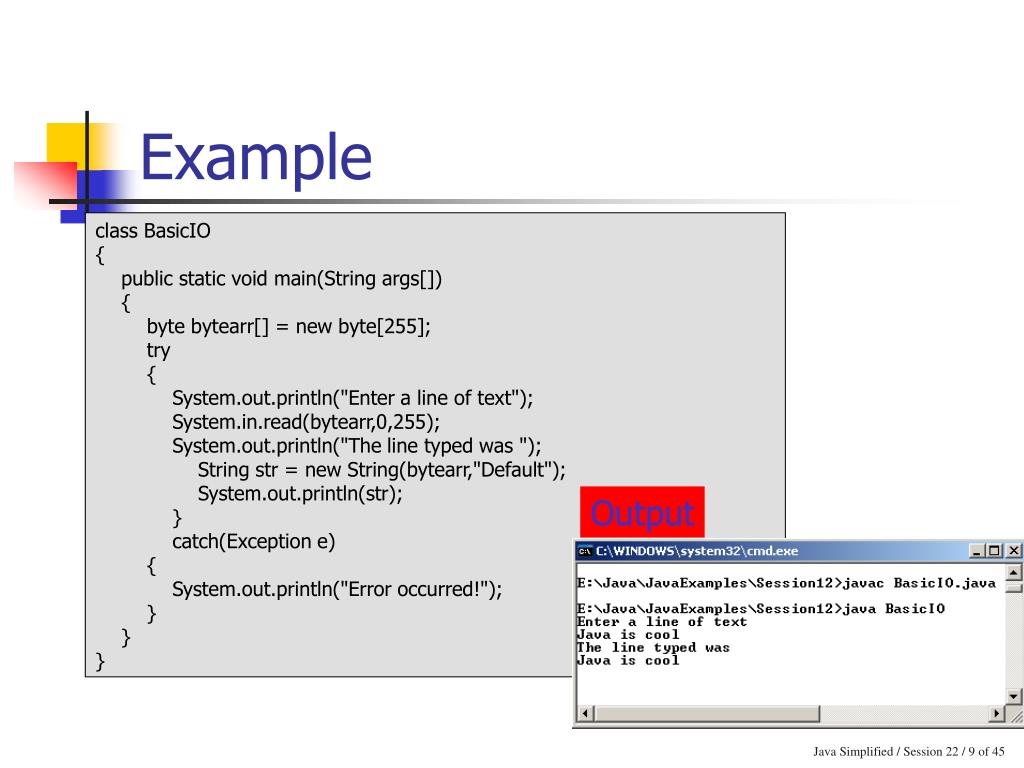 Example

class BasicIO
{
public static void main(String args[])
{
byte bytearr[] = new byte[255];
try
{
System.out.println("Enter a line of text");
System.in.read(bytearr,0,255);
System.out.println("The line typed was ");
String str = new String(bytearr,"Default");
System.out.println(str);
}
catch(Exception e)
{
System.out.println("Error occurred!");
}
}
}

Output

C:\WINDOWS\system32\cmd.exe

E:\Java\JavaExamples\Session12>javac BasicIO.java

E:\Java\JavaExamples\Session12>java BasicIO
Enter a line of text
Java is cool
The line typed was
Java is cool

Java Simplified / Session 22 / 9 of 45